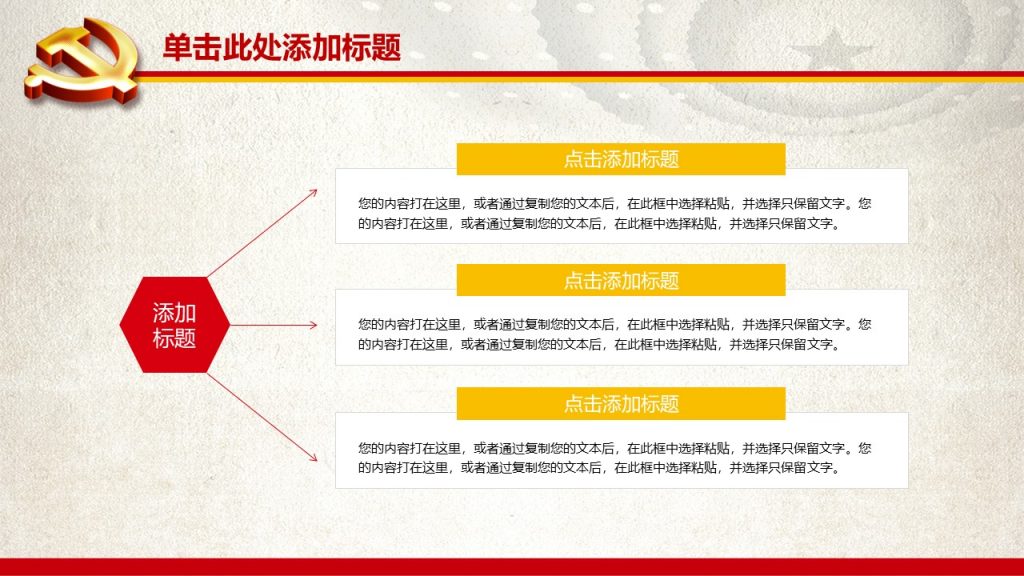 单击此处添加标题

添加标题

点击添加标题

您的内容打在这里，或者通过复制您的文本后，在此框中选择粘贴，并选择只保留文字。您的内容打在这里，或者通过复制您的文本后，在此框中选择粘贴，并选择只保留文字。

点击添加标题

您的内容打在这里，或者通过复制您的文本后，在此框中选择粘贴，并选择只保留文字。您的内容打在这里，或者通过复制您的文本后，在此框中选择粘贴，并选择只保留文字。

点击添加标题

您的内容打在这里，或者通过复制您的文本后，在此框中选择粘贴，并选择只保留文字。您的内容打在这里，或者通过复制您的文本后，在此框中选择粘贴，并选择只保留文字。